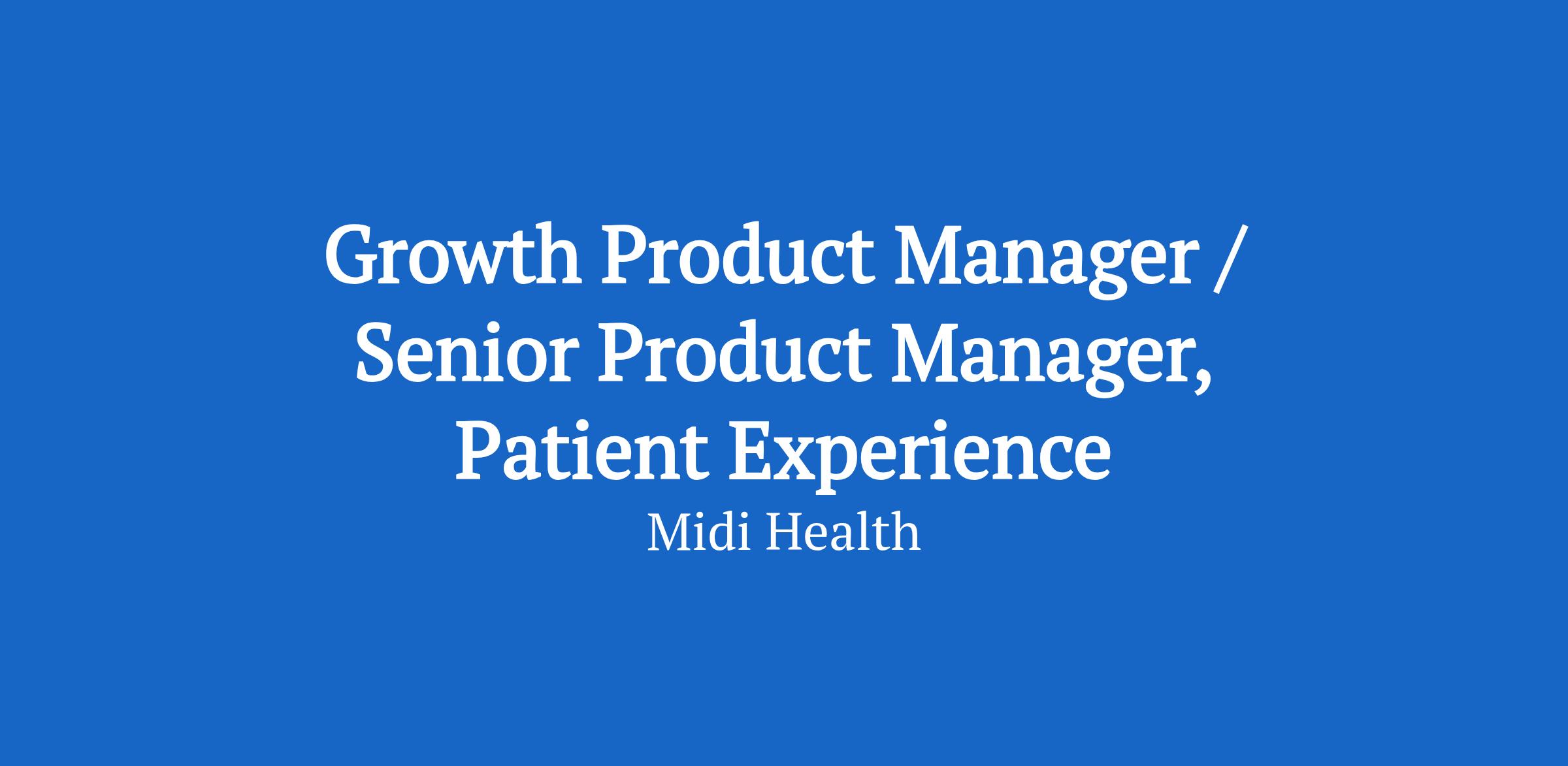 Growth Product Manager / Senior Product Manager, Patient Experience

Midi Health